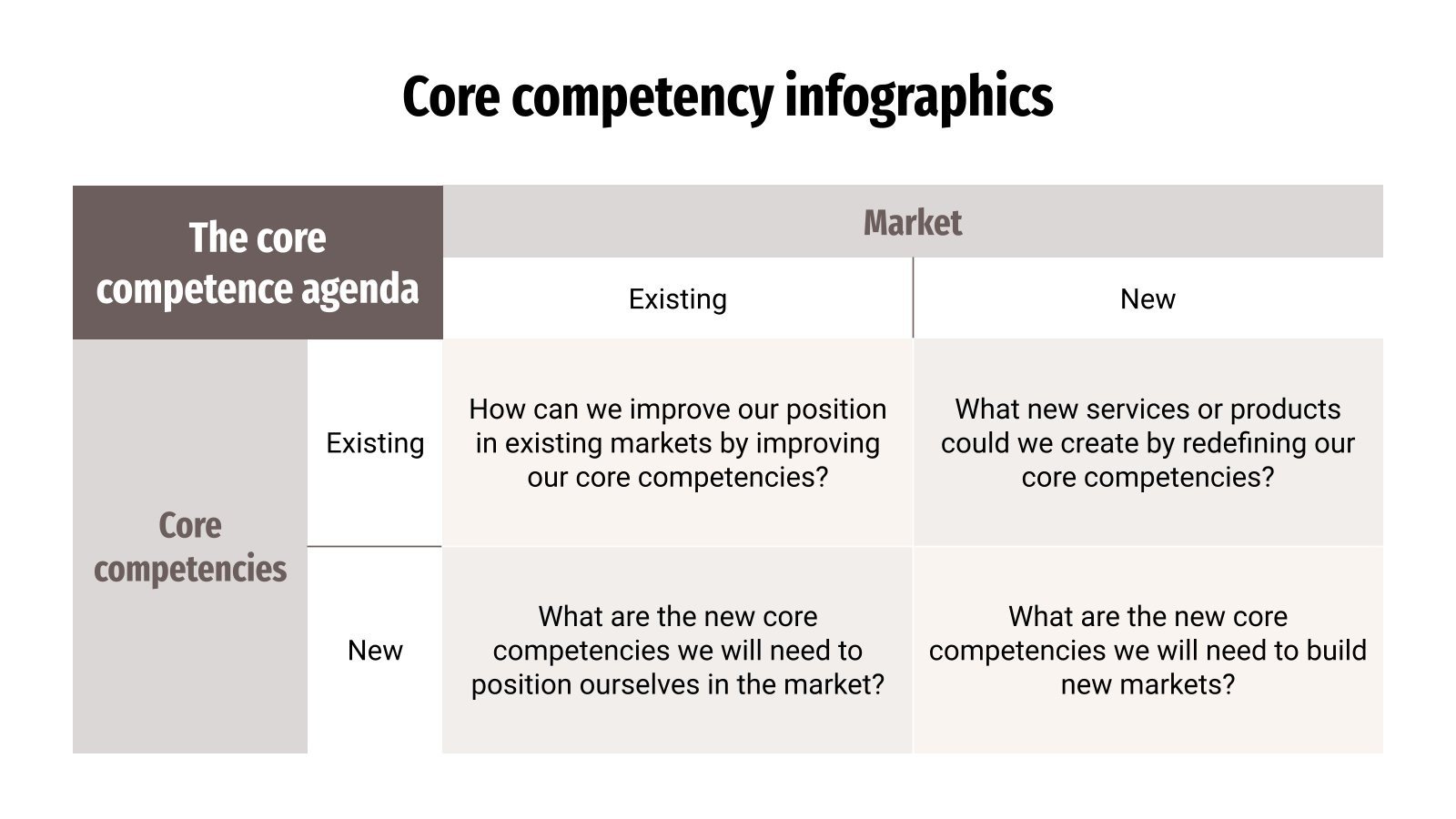 Core competency infographics

| The core competence agenda | | Market | |
|---|---|---|---|
| | | Existing | New |
| Core competencies | Existing | How can we improve our position in existing markets by improving our core competencies? | What new services or products could we create by redefining our core competencies? |
| | New | What are the new core competencies we will need to position ourselves in the market? | What are the new core competencies we will need to build new markets? |